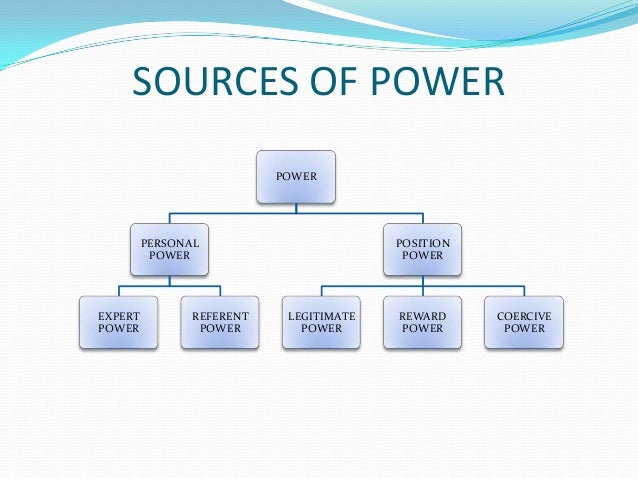 SOURCES OF POWER

POWER

PERSONAL POWER

POSITION POWER

EXPERT POWER

REFERENT POWER

LEGITIMATE POWER

REWARD POWER

COERCIVE POWER